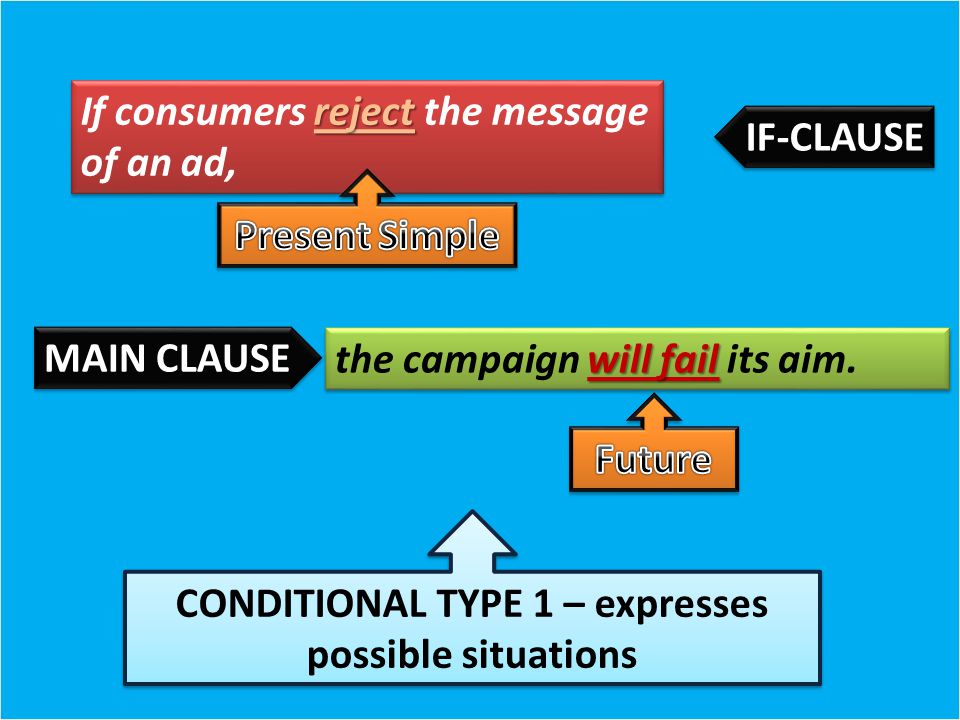 If consumers reject the message of an ad,

IF-CLAUSE

Present Simple

MAIN CLAUSE

the campaign will fail its aim.

Future

CONDITIONAL TYPE 1 – expresses possible situations